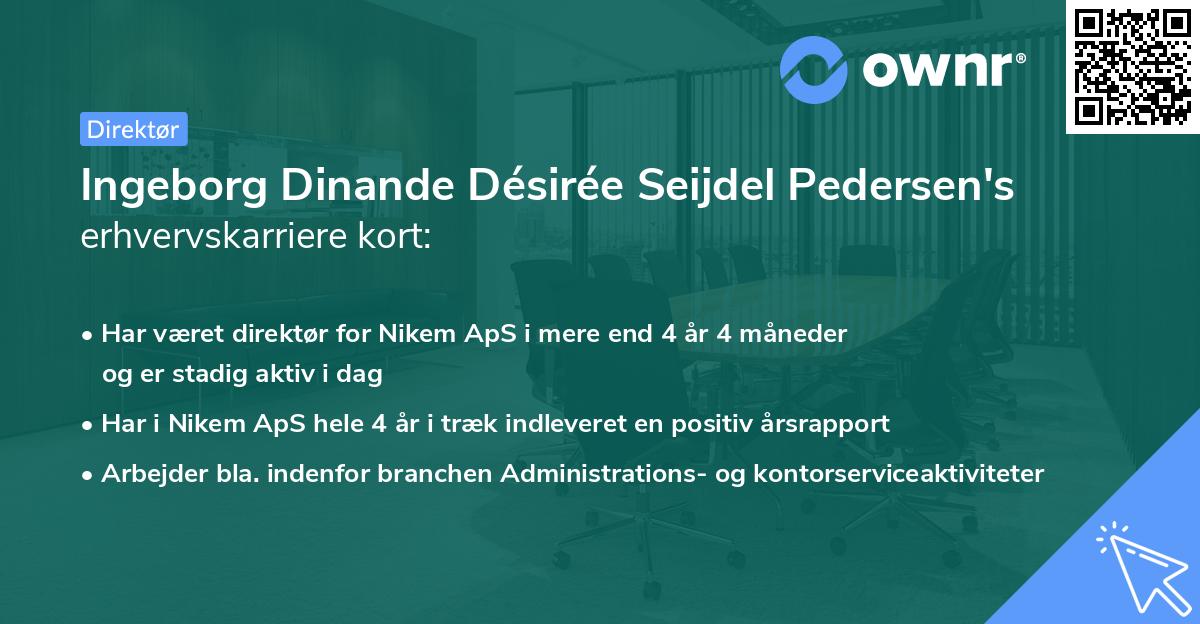 ownr®

Direktør

Ingeborg Dinande Désirée Seijdel Pedersen's erhvervskarriere kort:

• Har været direktør for Nikem ApS i mere end 4 år 4 måneder og er stadig aktiv i dag

• Har i Nikem ApS hele 4 år i træk indleveret en positiv årsrapport

• Arbejder bla. indenfor branchen Administrations- og kontorserviceaktiviteter